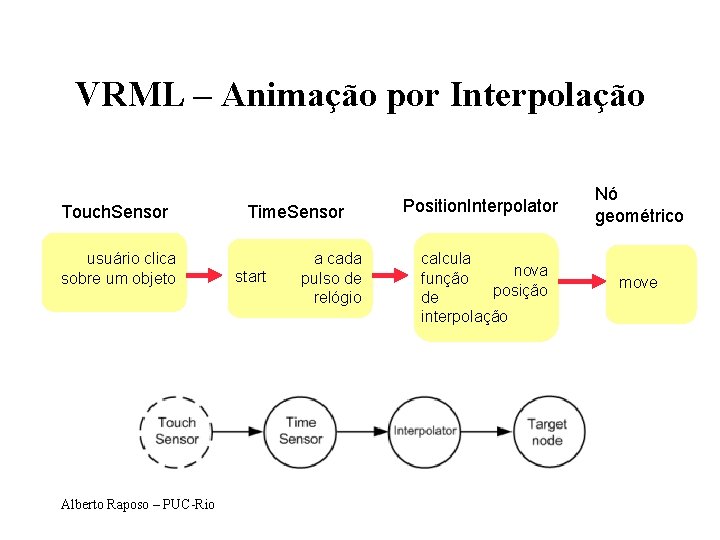 VRML – Animação por Interpolação

TouchSensor

usuário clica sobre um objeto

TimeSensor

start

a cada pulso de relógio

PositionInterpolator

calcula função de interpolação

nova posição

Nó geométrico

move

Touch Sensor

Time Sensor

Interpolator

Target node

Alberto Raposo – PUC-Rio